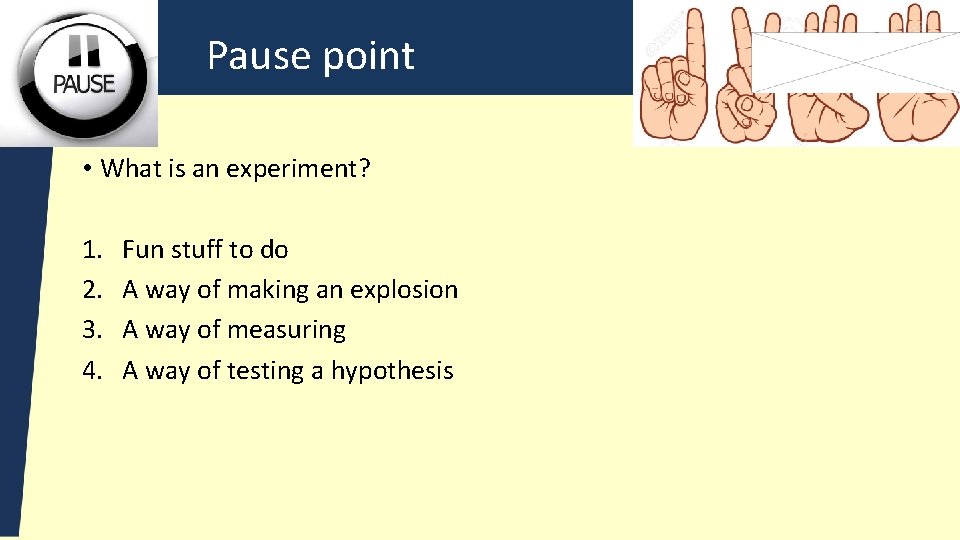 PAUSE

Pause point

• What is an experiment?

1. Fun stuff to do
2. A way of making an explosion
3. A way of measuring
4. A way of testing a hypothesis